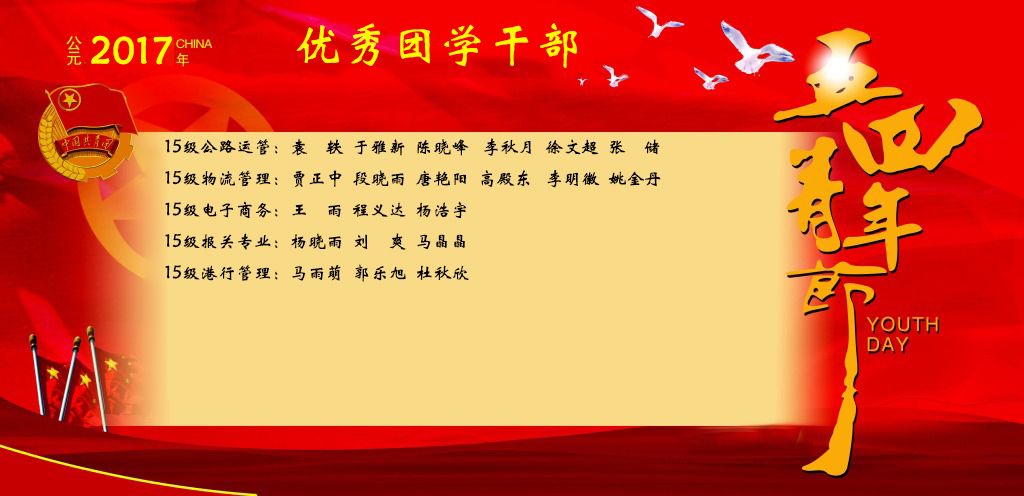 公元 2017 CHINA 年

优秀团学干部

中国共青团

15级公路运管：袁 轶 于雅新 陈晓峰 李秋月 徐文超 张 储

15级物流管理：贾正中 段晓雨 唐艳阳 高殿东 李明徽 姚金丹

15级电子商务：王 雨 程义达 杨浩宇

15级报关专业：杨晓雨 刘 爽 马晶晶

15级港行管理：马雨萌 郭乐旭 杜秋欣

五四青年节

YOUTH DAY